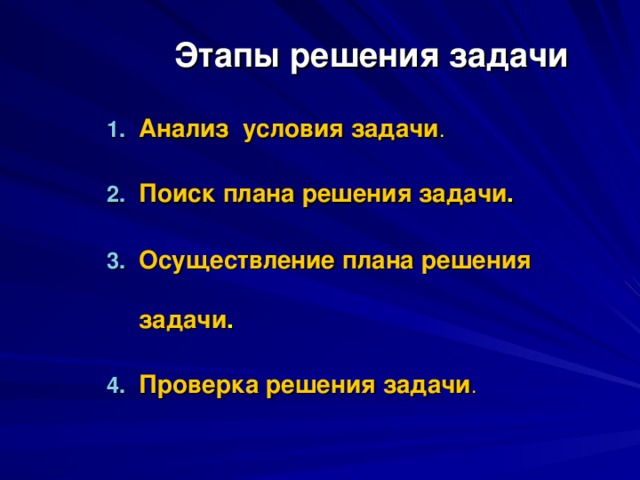 Этапы решения задачи

1. Анализ условия задачи.
2. Поиск плана решения задачи.
3. Осуществление плана решения задачи.
4. Проверка решения задачи.